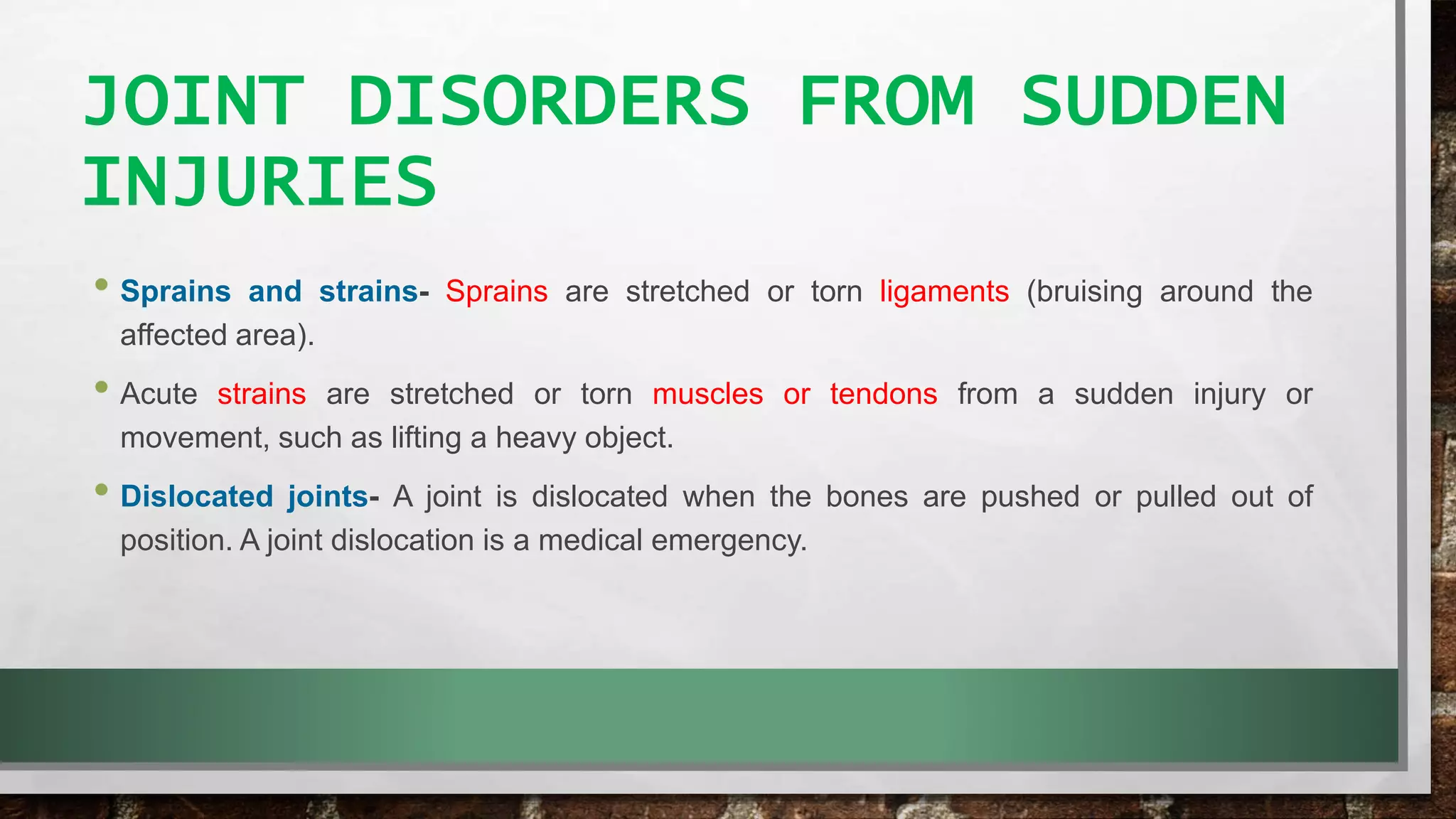 JOINT DISORDERS FROM SUDDEN INJURIES

• Sprains and strains- Sprains are stretched or torn ligaments (bruising around the affected area).

• Acute strains are stretched or torn muscles or tendons from a sudden injury or movement, such as lifting a heavy object.

• Dislocated joints- A joint is dislocated when the bones are pushed or pulled out of position. A joint dislocation is a medical emergency.